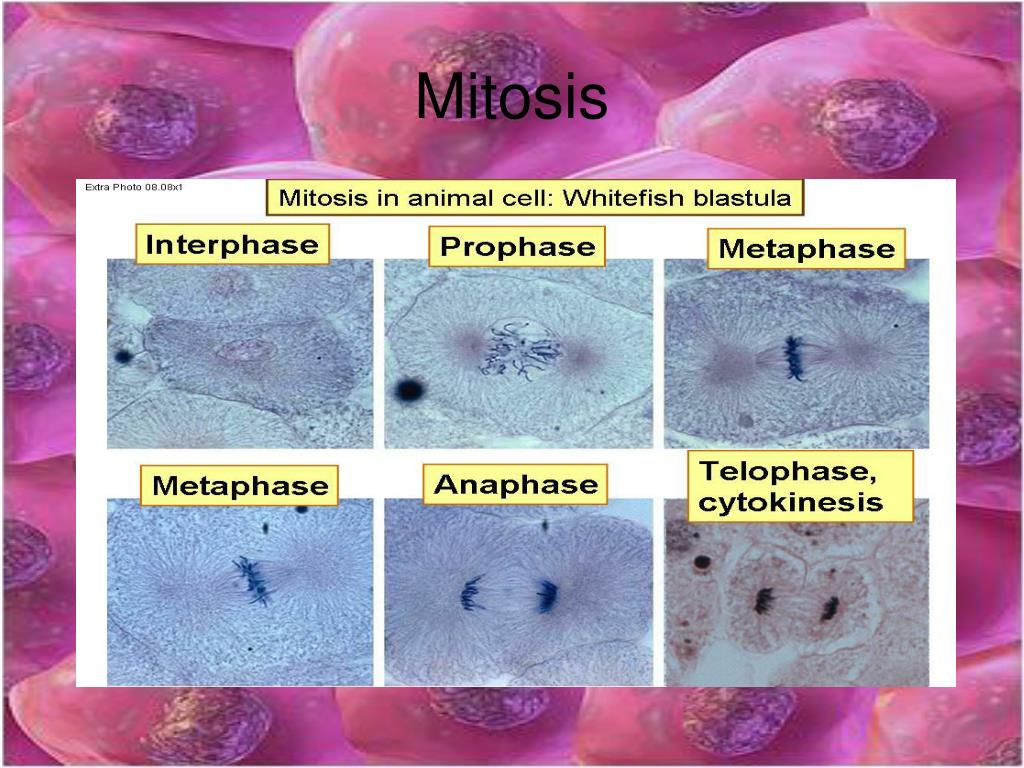 Mitosis

Extra Photo 08.08x1

Mitosis in animal cell: Whitefish blastula

Interphase

Prophase

Metaphase

Metaphase

Anaphase

Telophase, cytokinesis